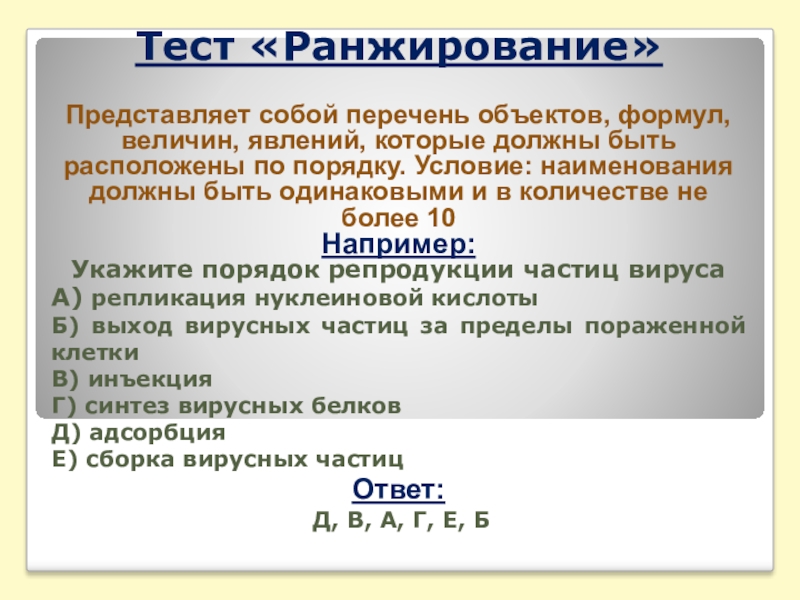 Тест «Ранжирование»

Представляет собой перечень объектов, формул, величин, явлений, которые должны быть расположены по порядку. Условие: наименования должны быть одинаковыми и в количестве не более 10

Например:

Укажите порядок репродукции частиц вируса

А) репликация нуклеиновой кислоты

Б) выход вирусных частиц за пределы пораженной клетки

В) инъекция

Г) синтез вирусных белков

Д) адсорбция

Е) сборка вирусных частиц

Ответ:

Д, В, А, Г, Е, Б